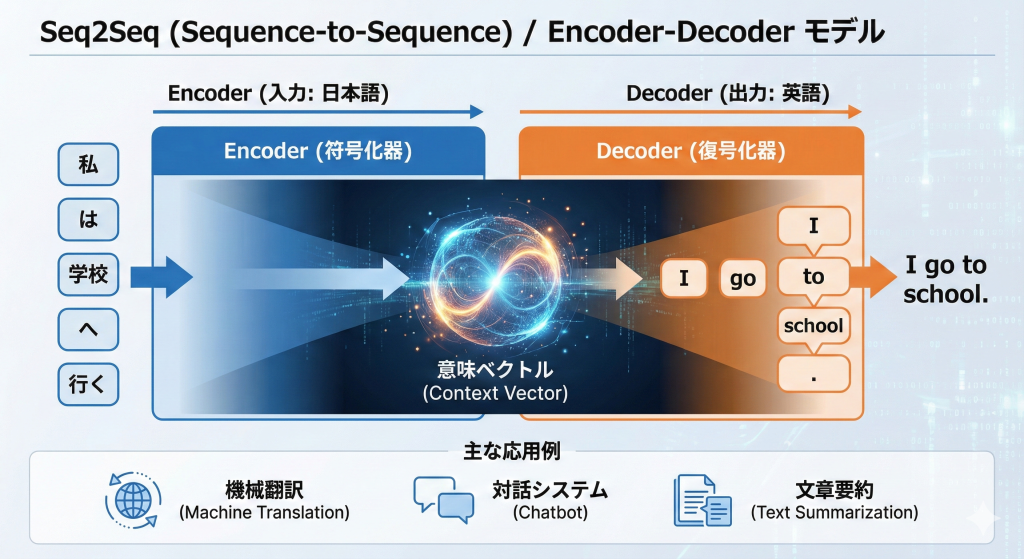 Seq2Seq (Sequence-to-Sequence) / Encoder-Decoder モデル

Encoder (入力: 日本語)

Decoder (出力: 英語)

Encoder (符号化器)

Decoder (復号化器)

私

は

学校

へ

行く

意味ベクトル
(Context Vector)

I

go

I

to

school

.

I go to school.

主な応用例

機械翻訳
(Machine Translation)

対話システム
(Chatbot)

文章要約
(Text Summarization)